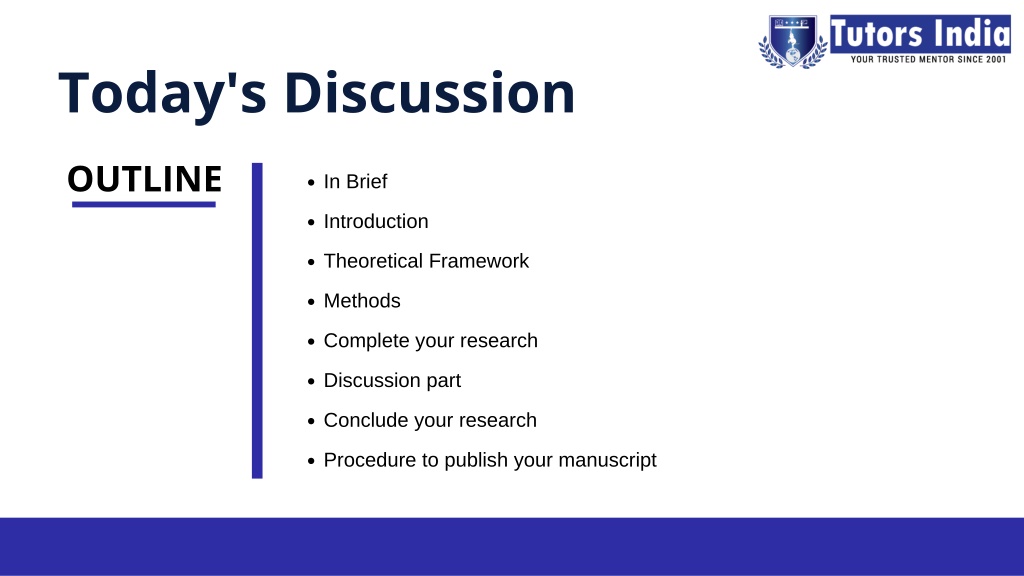 Tutors India
YOUR TRUSTED MENTOR SINCE 2001

Today's Discussion

OUTLINE

- In Brief
- Introduction
- Theoretical Framework
- Methods
- Complete your research
- Discussion part
- Conclude your research
- Procedure to publish your manuscript